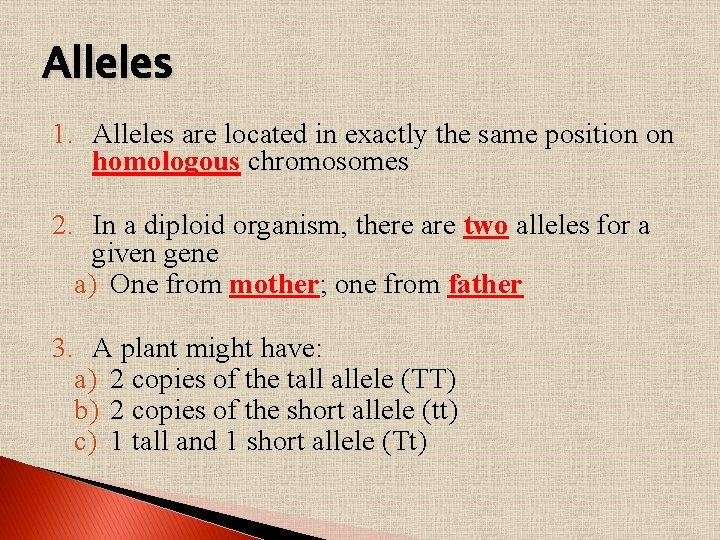 Alleles

1. Alleles are located in exactly the same position on homologous chromosomes

2. In a diploid organism, there are two alleles for a given gene
a) One from mother; one from father

3. A plant might have:
a) 2 copies of the tall allele (TT)
b) 2 copies of the short allele (tt)
c) 1 tall and 1 short allele (Tt)